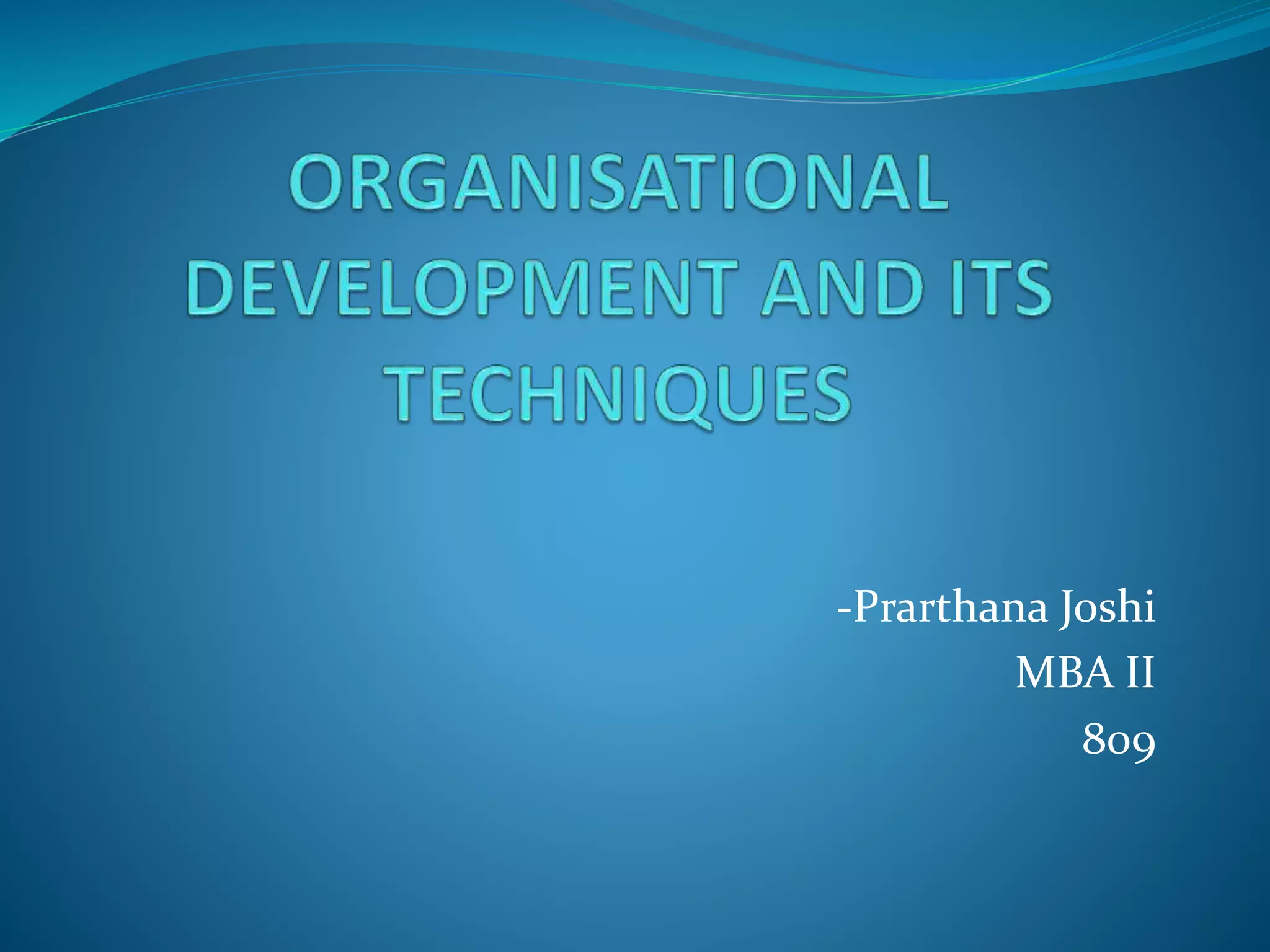 ORGANISATIONAL DEVELOPMENT AND ITS TECHNIQUES

-Prarthana Joshi
MBA II
809